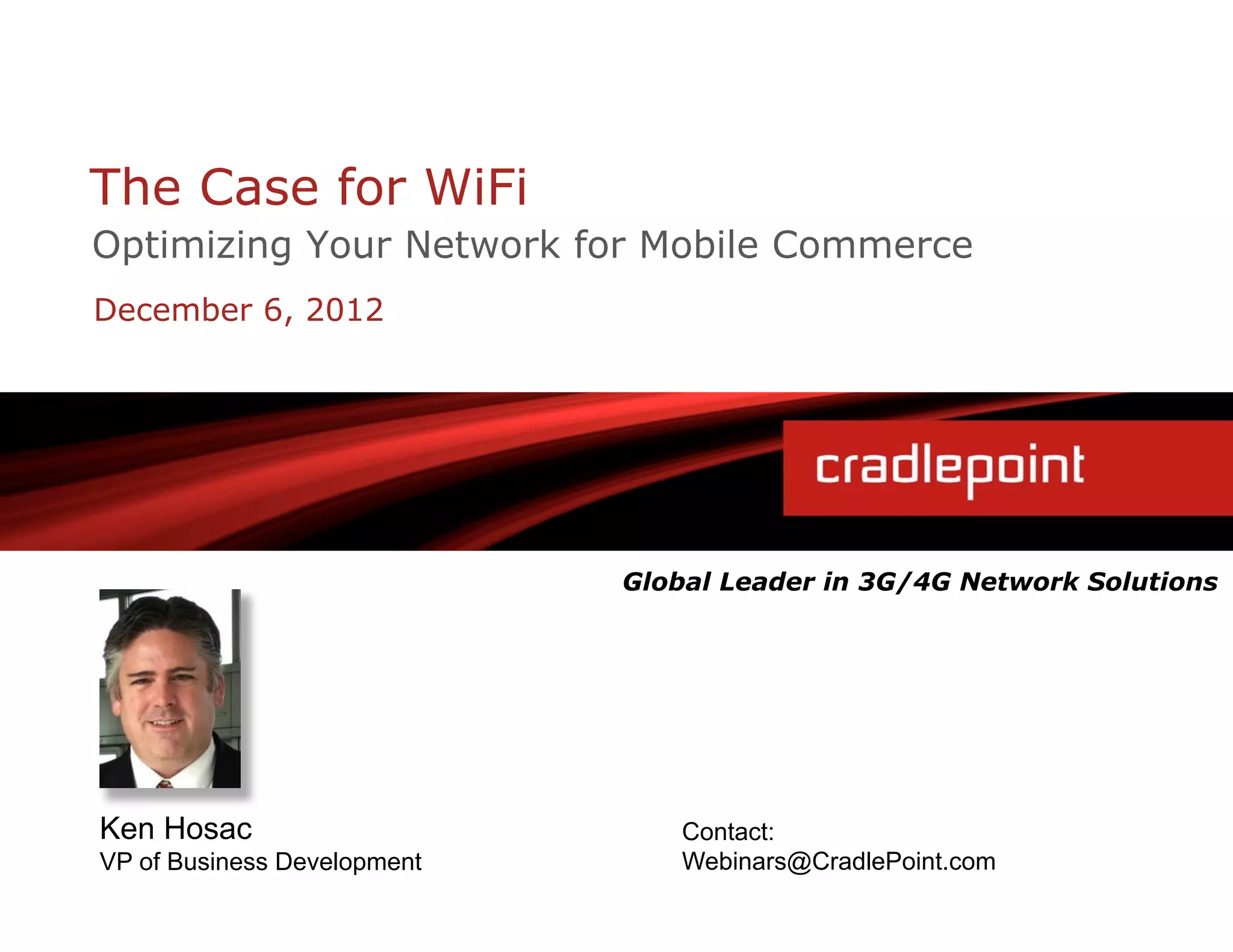 The Case for WiFi
Optimizing Your Network for Mobile Commerce
December 6, 2012

cradlepoint

Global Leader in 3G/4G Network Solutions

Ken Hosac
VP of Business Development

Contact:
Webinars@CradlePoint.com